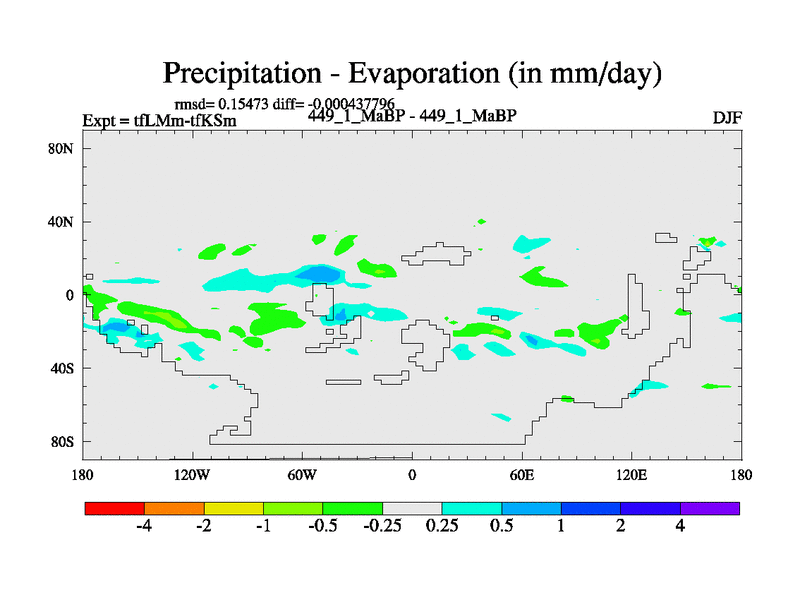 Precipitation - Evaporation (in mm/day)

rmsd= 0.15473 diff= -0.000437796

Expt = tfLMm-tfKSm

449_1_MaBP - 449_1_MaBP

DJF

80N
40N
0
40S
80S

180
120W
60W
0
60E
120E
180

-4
-2
-1
-0.5
-0.25
0.25
0.5
1
2
4